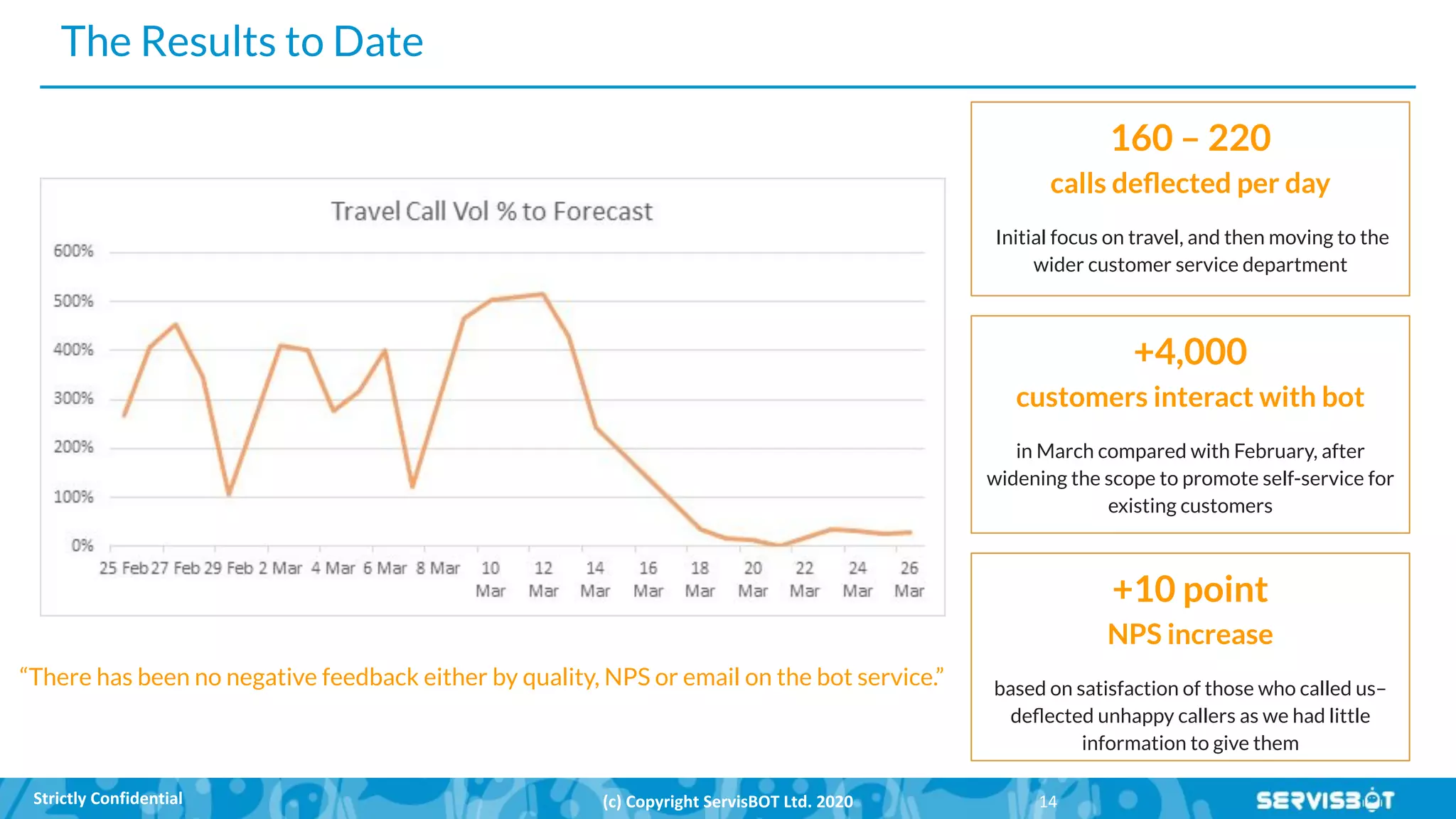 The Results to Date

Travel Call Vol % to Forecast

600%
500%
400%
300%
200%
100%
0%

25 Feb 27 Feb 29 Feb 2 Mar 4 Mar 6 Mar 8 Mar 10 Mar 12 Mar 14 Mar 16 Mar 18 Mar 20 Mar 22 Mar 24 Mar 26 Mar

“There has been no negative feedback either by quality, NPS or email on the bot service.”

160 – 220
calls deflected per day

Initial focus on travel, and then moving to the wider customer service department

+4,000
customers interact with bot

in March compared with February, after widening the scope to promote self-service for existing customers

+10 point
NPS increase

based on satisfaction of those who called us– deflected unhappy callers as we had little information to give them

Strictly Confidential
(c) Copyright ServisBOT Ltd. 2020
14
SERVISBOT